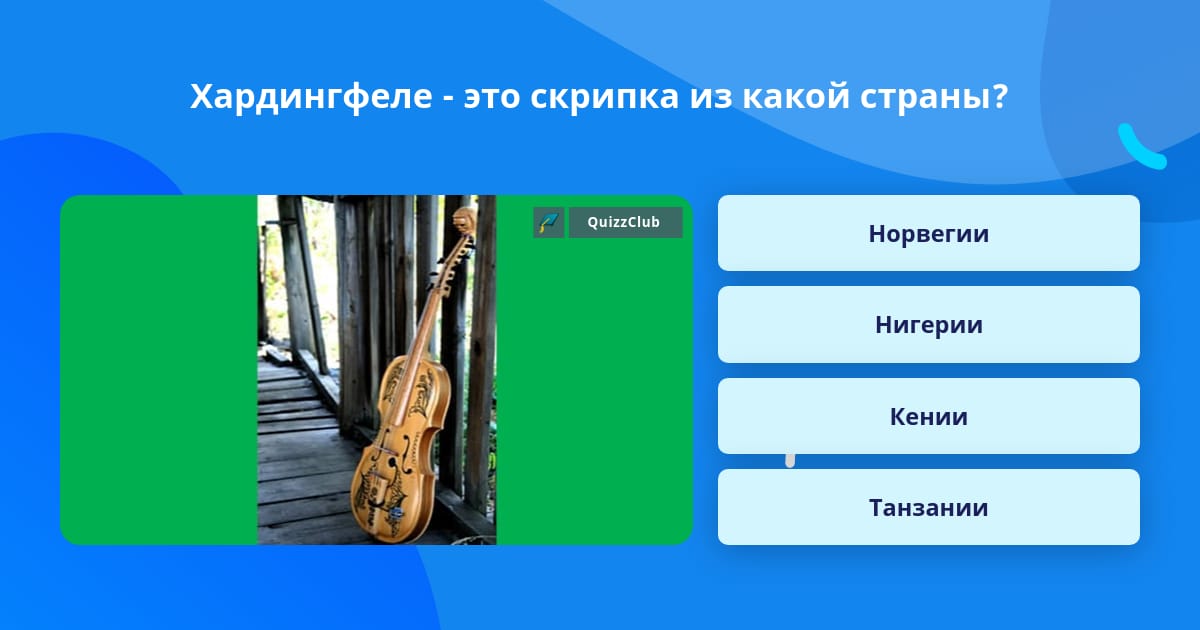 Хардингфеле - это скрипка из какой страны?

QuizzClub

Норвегии

Нигерии

Кении

Танзании